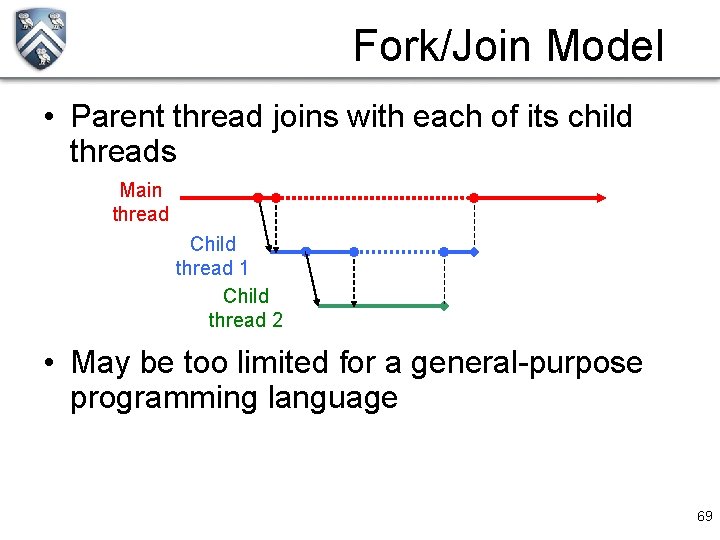 Fork/Join Model

• Parent thread joins with each of its child threads

Main thread

Child thread 1

Child thread 2

• May be too limited for a general-purpose programming language

69